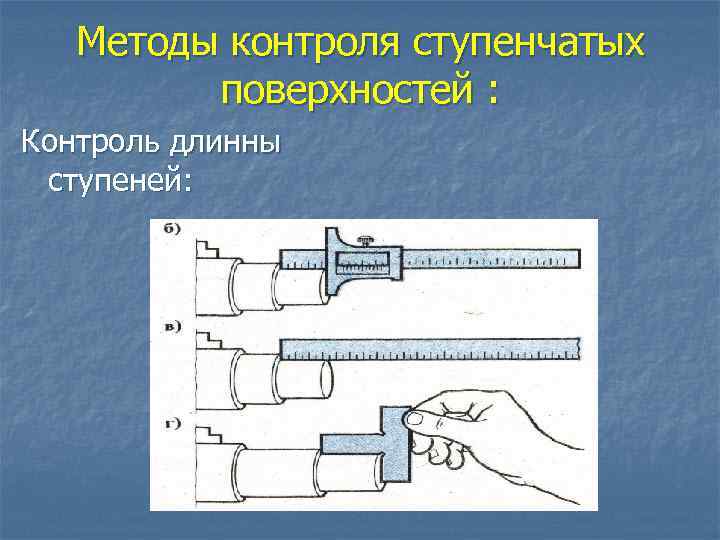 Методы контроля ступенчатых поверхностей :

Контроль длинны ступеней:

б)

в)

г)